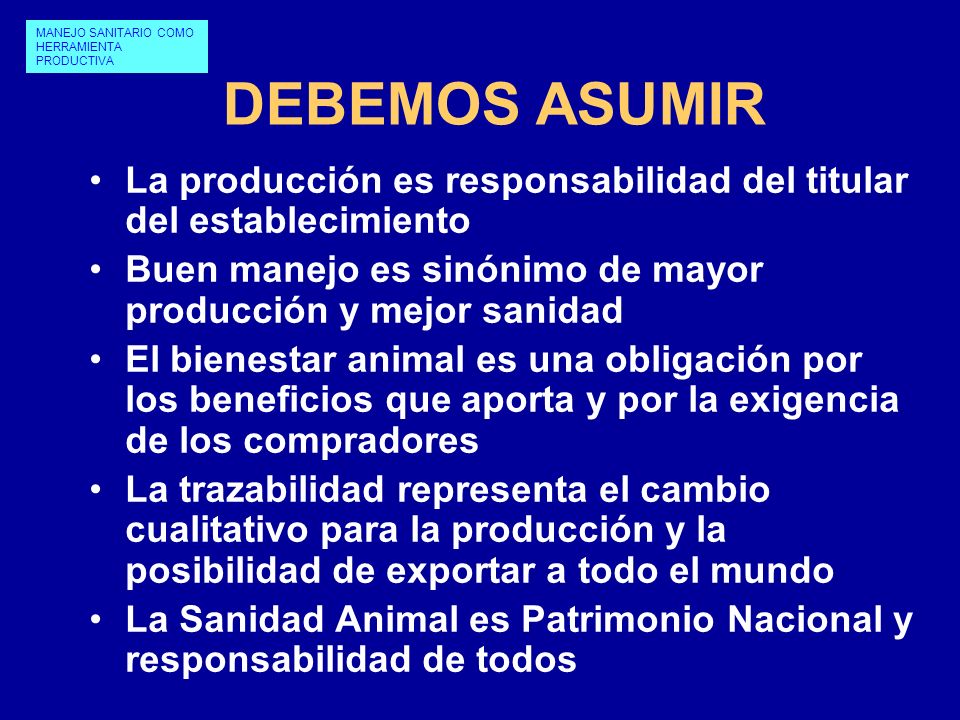 MANEJO SANITARIO COMO HERRAMIENTA PRODUCTIVA

DEBEMOS ASUMIR

• La producción es responsabilidad del titular del establecimiento
• Buen manejo es sinónimo de mayor producción y mejor sanidad
• El bienestar animal es una obligación por los beneficios que aporta y por la exigencia de los compradores
• La trazabilidad representa el cambio cualitativo para la producción y la posibilidad de exportar a todo el mundo
• La Sanidad Animal es Patrimonio Nacional y responsabilidad de todos